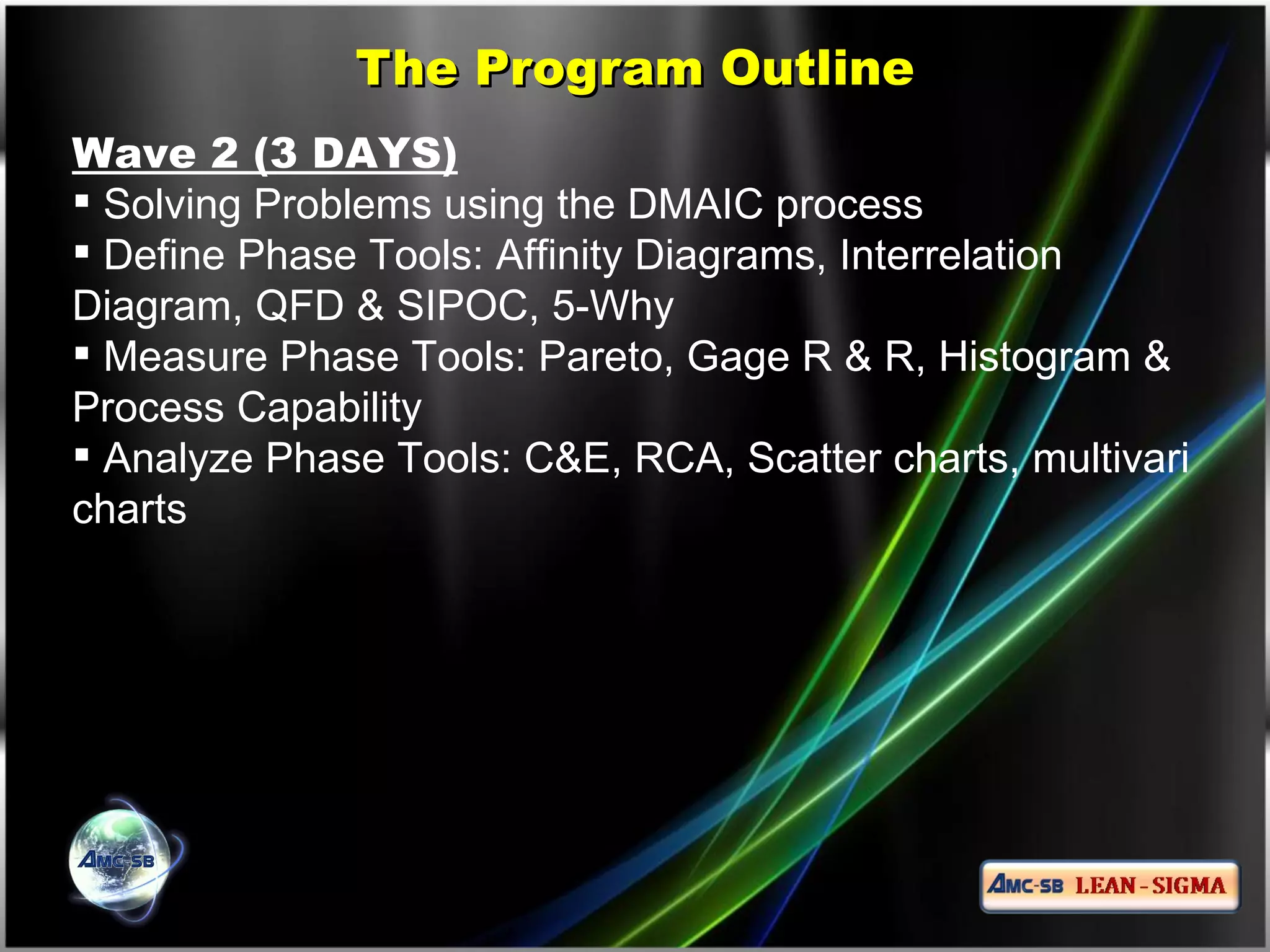 The Program Outline

Wave 2 (3 DAYS)

▪ Solving Problems using the DMAIC process

▪ Define Phase Tools: Affinity Diagrams, Interrelation Diagram, QFD & SIPOC, 5-Why

▪ Measure Phase Tools: Pareto, Gage R & R, Histogram & Process Capability

▪ Analyze Phase Tools: C&E, RCA, Scatter charts, multivari charts

AMC-SB

AMC-SB LEAN - SIGMA